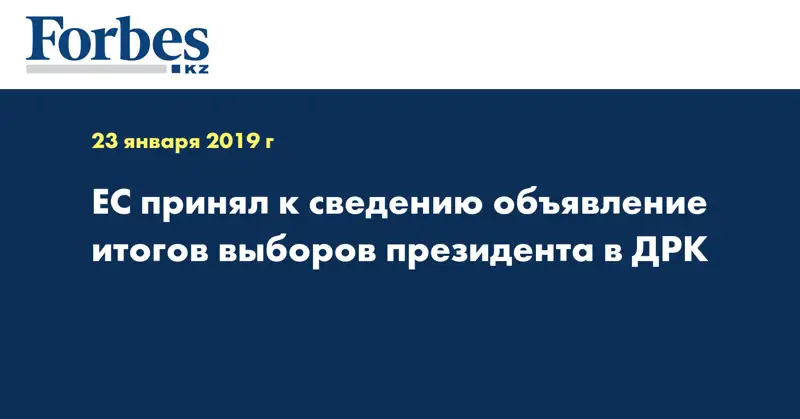 Forbes
KZ

23 января 2019 г

ЕС принял к сведению объявление итогов выборов президента в ДРК